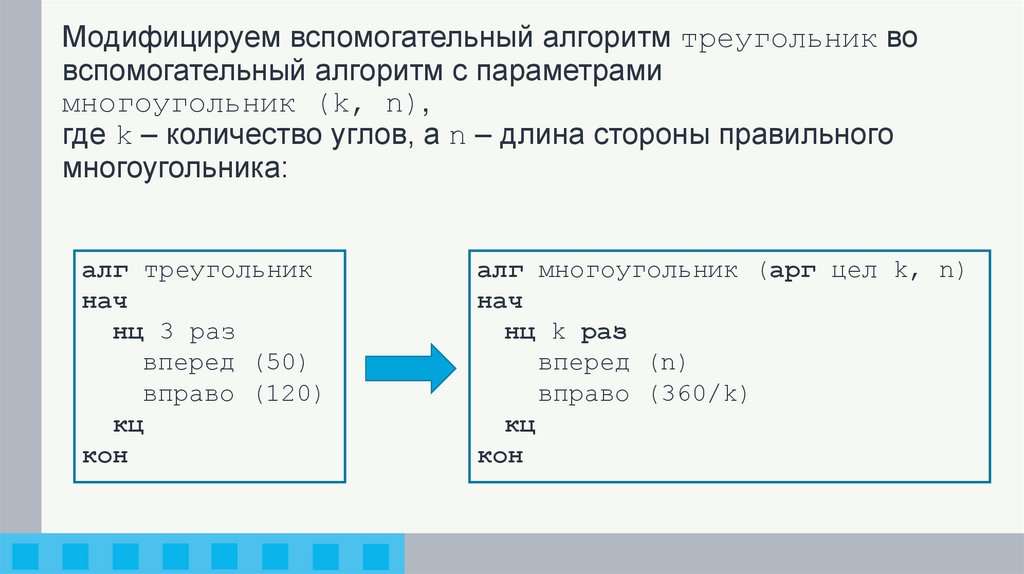 Модифицируем вспомогательный алгоритм треугольник во вспомогательный алгоритм с параметрами многоугольник (k, n),
где k – количество углов, а n – длина стороны правильного многоугольника:

алг треугольник
нач
нц 3 раз
вперед (50)
вправо (120)
кц
кон

алг многоугольник (арг цел k, n)
нач
нц k раз
вперед (n)
вправо (360/k)
кц
кон